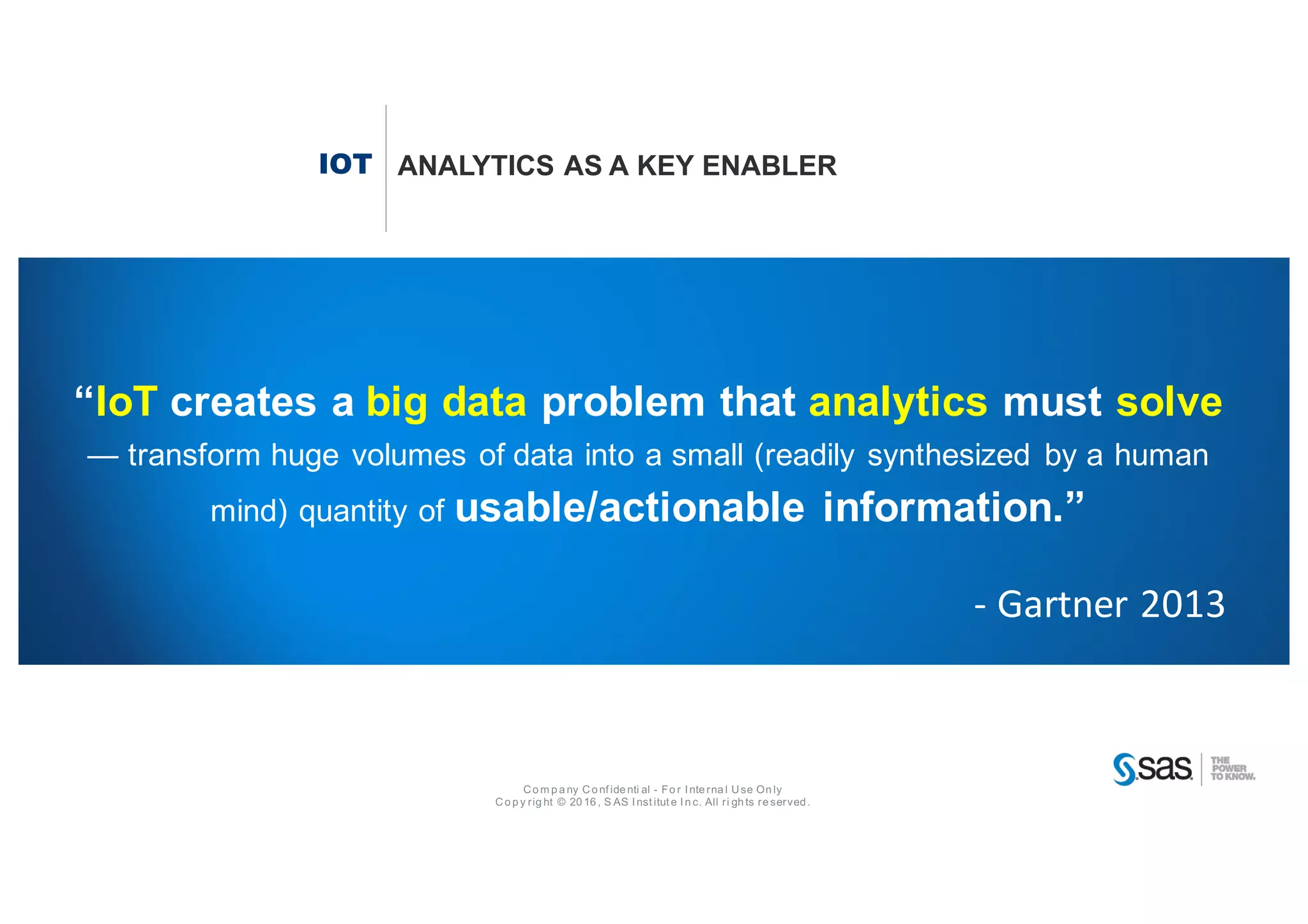 IOT ANALYTICS AS A KEY ENABLER

“IoT creates a big data problem that analytics must solve — transform huge volumes of data into a small (readily synthesized by a human mind) quantity of usable/actionable information.”

- Gartner 2013

Company Confidential - For Internal Use Only
Copyright © 2016, SAS Institute Inc. All rights reserved.

sas THE POWER TO KNOW.